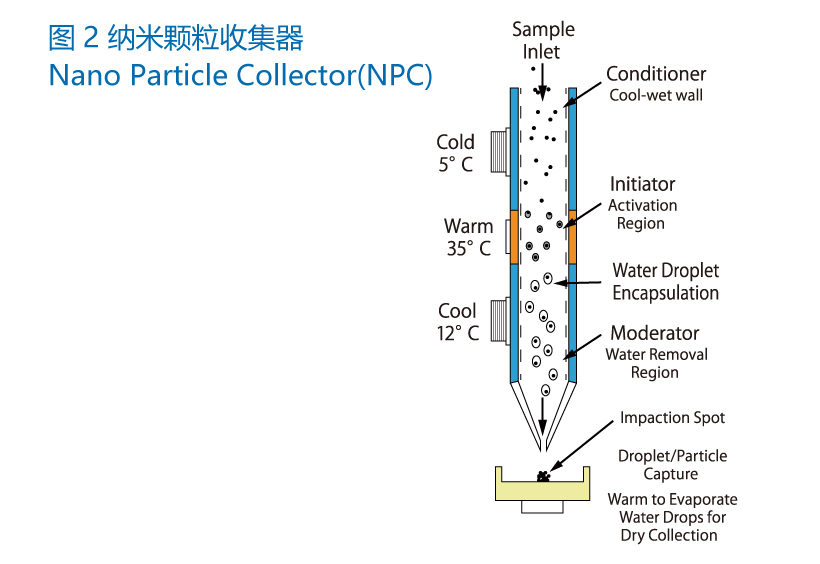 图 2 纳米颗粒收集器
Nano Particle Collector(NPC)

Sample Inlet

Conditioner
Cool-wet wall

Cold
5° C

Initiator
Activation Region

Warm
35° C

Water Droplet Encapsulation

Cool
12° C

Moderator
Water Removal Region

Impaction Spot

Droplet/Particle Capture

Warm to Evaporate Water Drops for Dry Collection